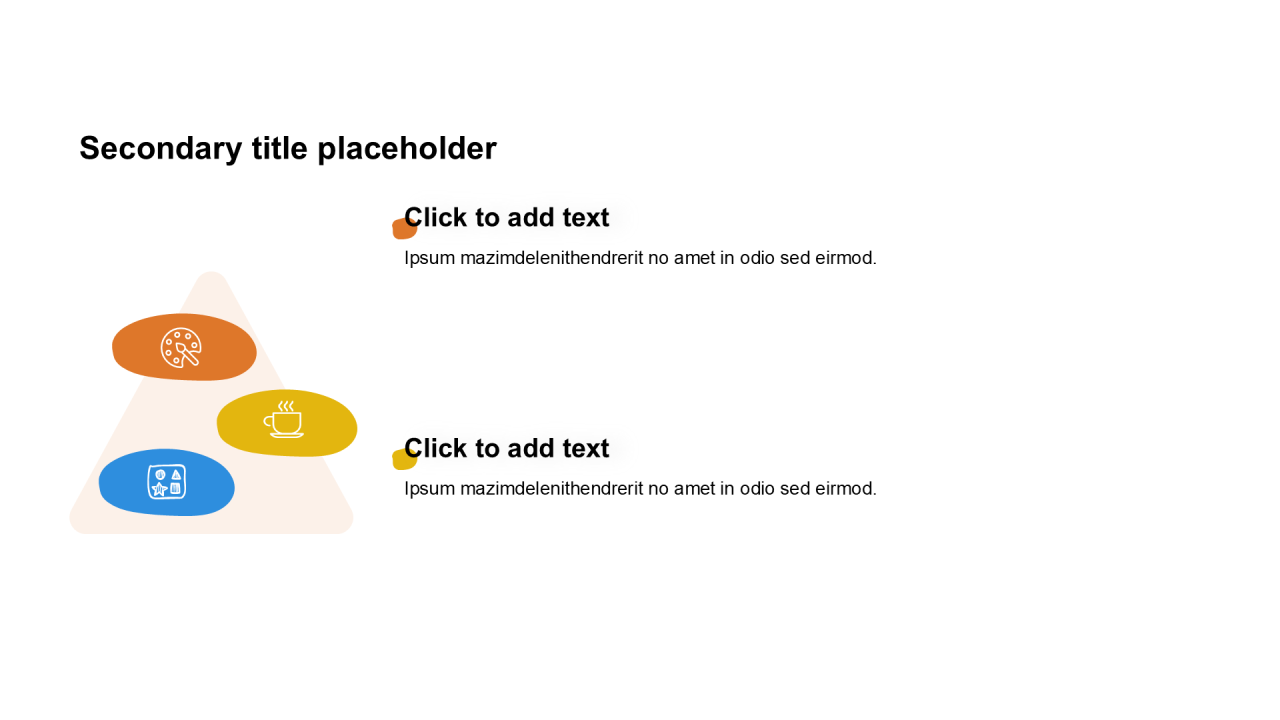 Secondary title placeholder

Click to add text

Ipsum mazimdelenithendrerit no amet in odio sed eirmod.

Click to add text

Ipsum mazimdelenithendrerit no amet in odio sed eirmod.